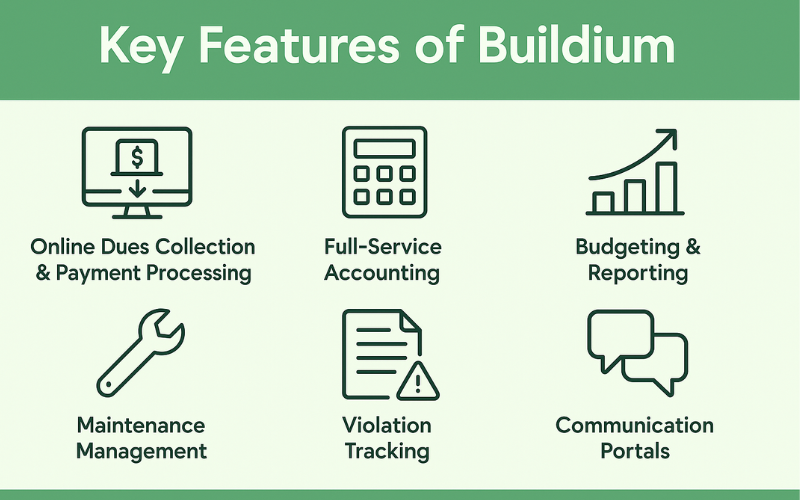 Key Features of Buildium

$

Online Dues Collection & Payment Processing

Full-Service Accounting

Budgeting & Reporting

Maintenance Management

Violation Tracking

Communication Portals